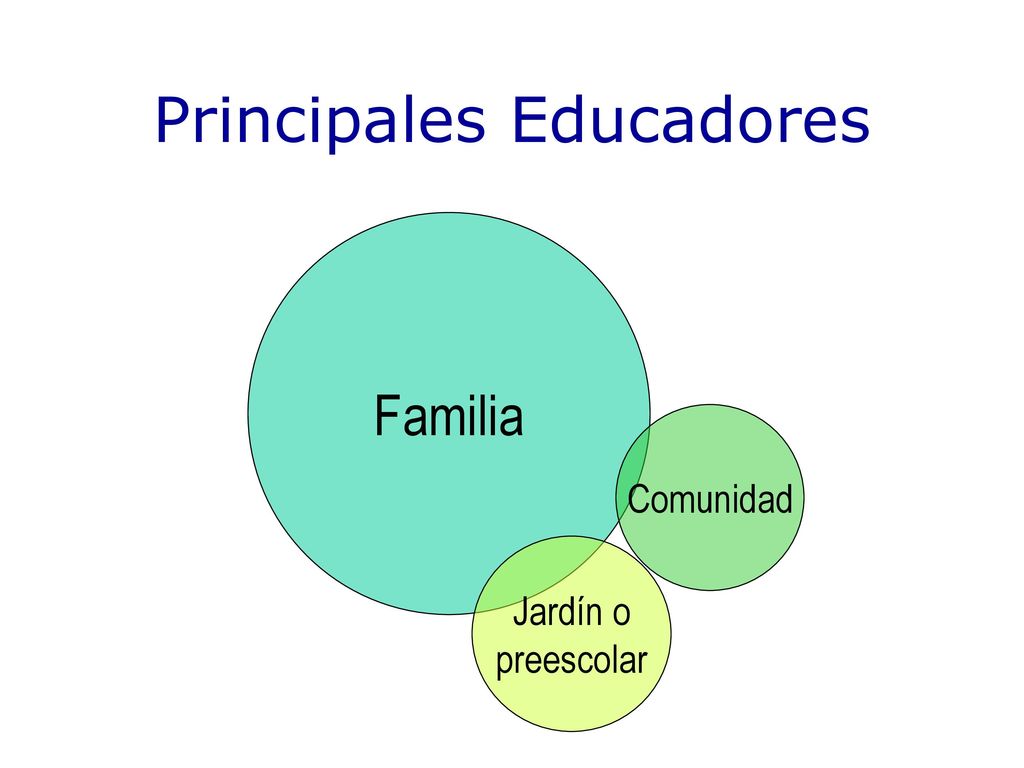 Principales Educadores

Familia

Comunidad

Jardín o preescolar